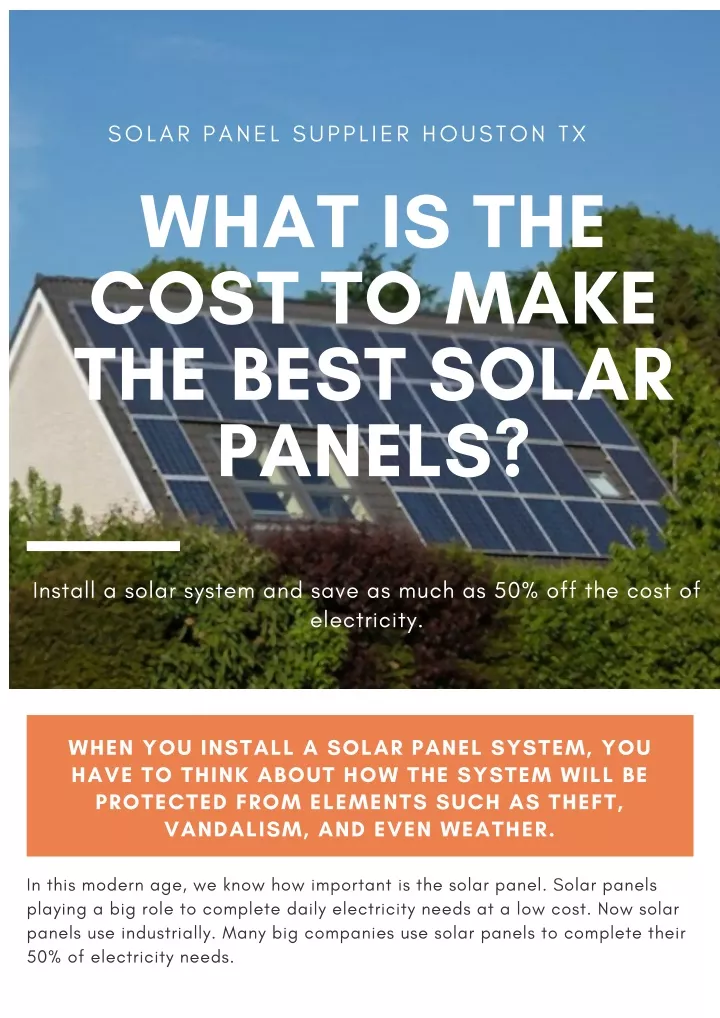 SOLAR PANEL SUPPLIER HOUSTON TX

WHAT IS THE COST TO MAKE THE BEST SOLAR PANELS?

Install a solar system and save as much as 50% off the cost of electricity.

WHEN YOU INSTALL A SOLAR PANEL SYSTEM, YOU HAVE TO THINK ABOUT HOW THE SYSTEM WILL BE PROTECTED FROM ELEMENTS SUCH AS THEFT, VANDALISM, AND EVEN WEATHER.

In this modern age, we know how important is the solar panel. Solar panels playing a big role to complete daily electricity needs at a low cost. Now solar panels use industrially. Many big companies use solar panels to complete their 50% of electricity needs.